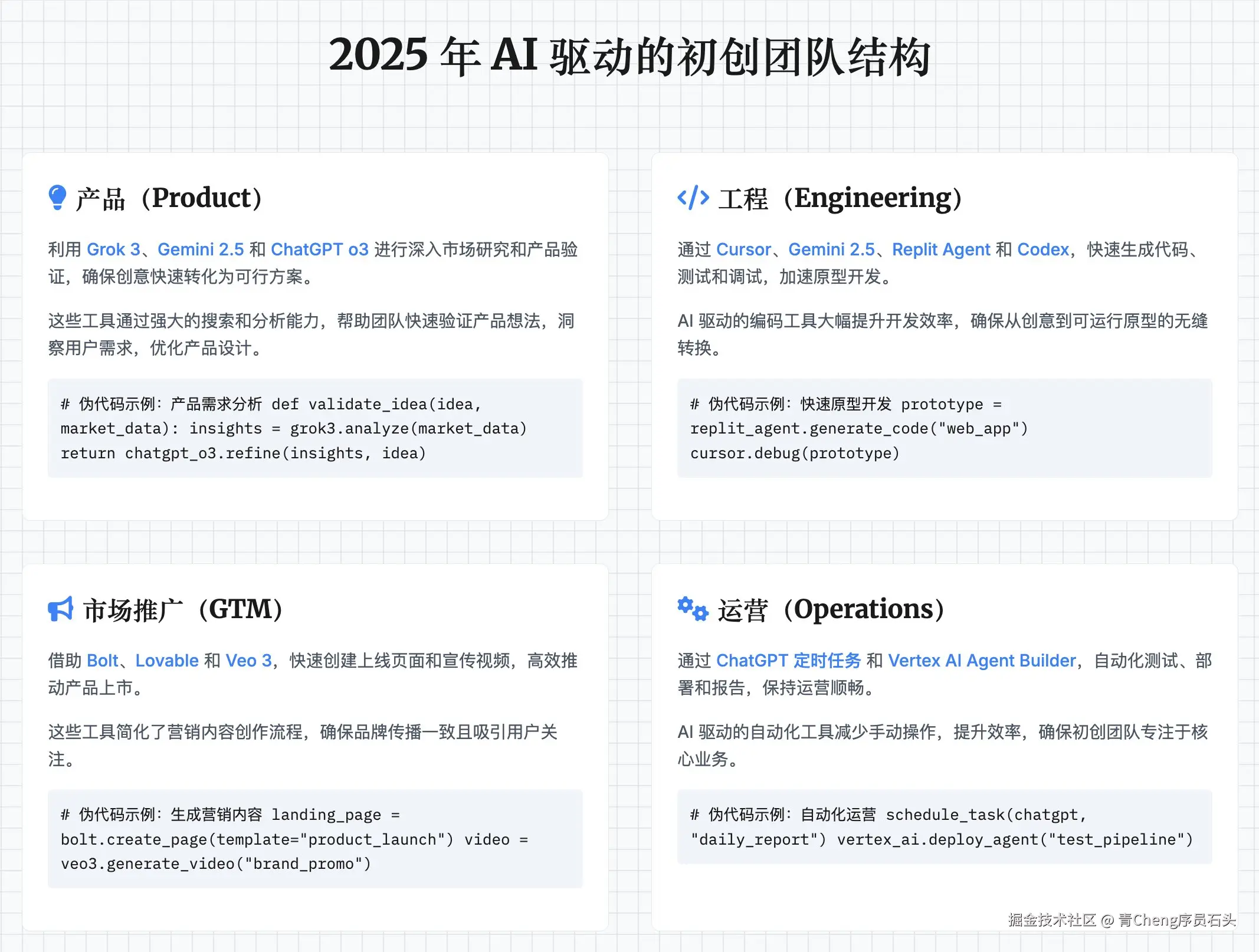 2025 年 AI 驱动的初创团队结构

产品（Product）

利用 Grok 3、Gemini 2.5 和 ChatGPT o3 进行深入市场研究和产品验证，确保创意快速转化为可行方案。

这些工具通过强大的搜索和分析能力，帮助团队快速验证产品想法，洞察用户需求，优化产品设计。

# 伪代码示例：产品需求分析 def validate_idea(idea, market_data): insights = grok3.analyze(market_data) return chatgpt_o3.refine(insights, idea)

工程（Engineering）

通过 Cursor、Gemini 2.5、Replit Agent 和 Codex，快速生成代码、测试和调试，加速原型开发。

AI 驱动的编码工具大幅提升开发效率，确保从创意到可运行原型的无缝转换。

# 伪代码示例：快速原型开发 prototype = replit_agent.generate_code("web_app") cursor.debug(prototype)

市场推广（GTM）

借助 Bolt、Lovable 和 Veo 3，快速创建上线页面和宣传视频，高效推动产品上市。

这些工具简化了营销内容创作流程，确保品牌传播一致且吸引用户关注。

# 伪代码示例：生成营销内容 landing_page = bolt.create_page(template="product_launch") video = veo3.generate_video("brand_promo")

运营（Operations）

通过 ChatGPT 定时任务 和 Vertex AI Agent Builder，自动化测试、部署和报告，保持运营顺畅。

AI 驱动的自动化工具减少手动操作，提升效率，确保初创团队专注于核心业务。

# 伪代码示例：自动化运营 schedule_task(chatgpt, "daily_report") vertex_ai.deploy_agent("test_pipeline")

掘金技术社区 @ 青Cheng序员石头